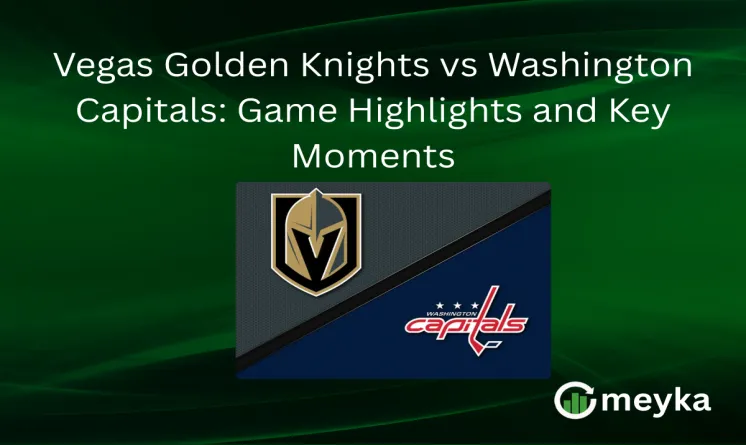 Vegas Golden Knights vs Washington Capitals: Game Highlights and Key Moments

WASHINGTON
capitals

meyka